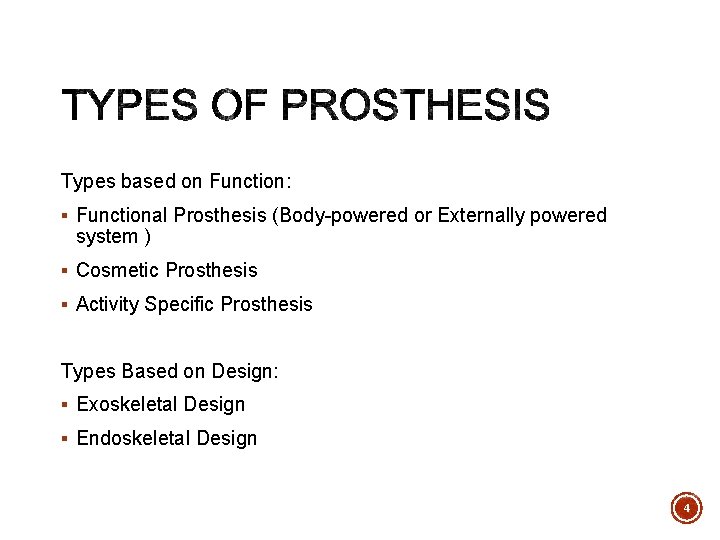 TYPES OF PROSTHESIS

Types based on Function:

▪ Functional Prosthesis (Body-powered or Externally powered system )
▪ Cosmetic Prosthesis
▪ Activity Specific Prosthesis

Types Based on Design:

▪ Exoskeletal Design
▪ Endoskeletal Design

4